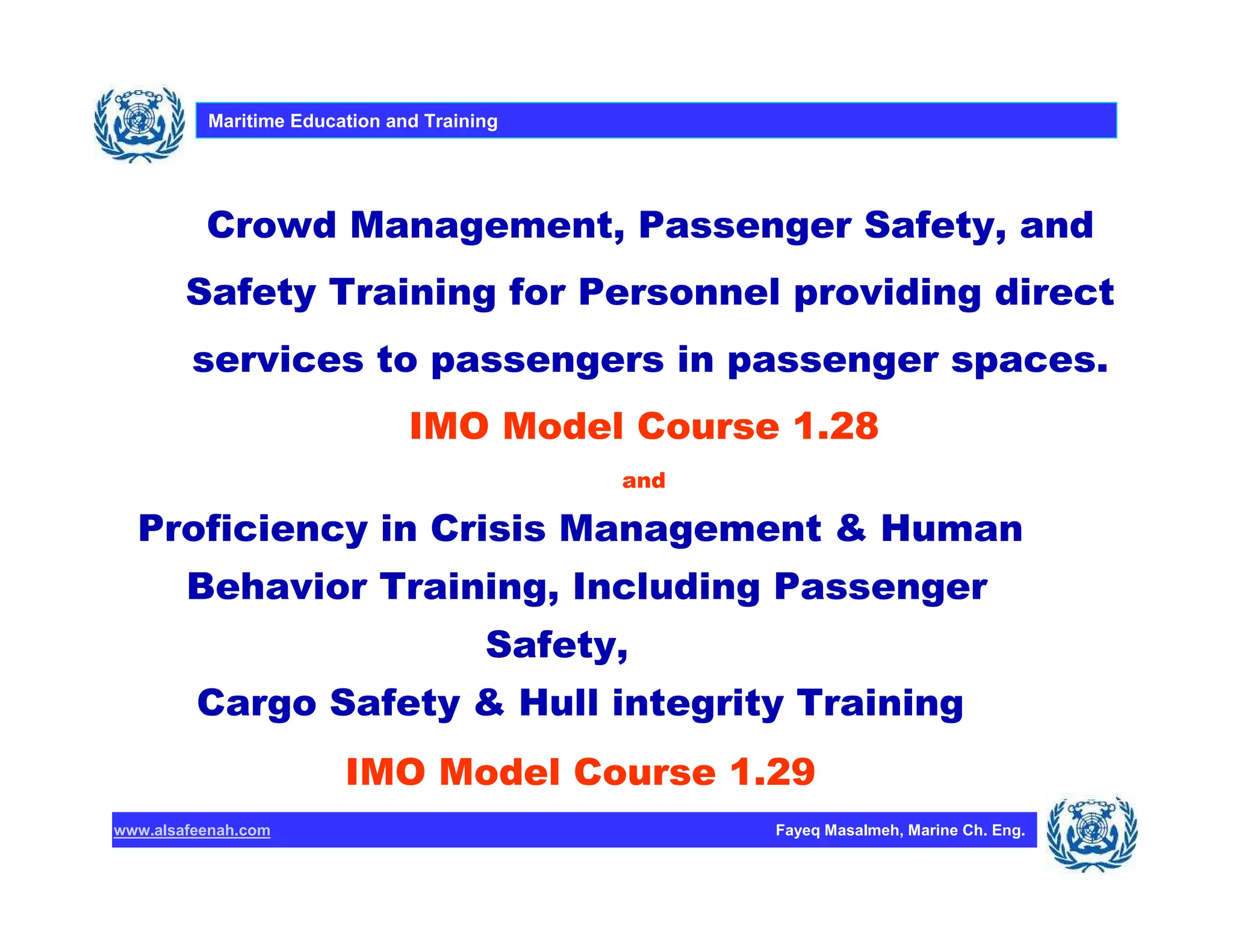 Maritime Education and Training

Crowd Management, Passenger Safety, and Safety Training for Personnel providing direct services to passengers in passenger spaces.

IMO Model Course 1.28

and

Proficiency in Crisis Management & Human Behavior Training, Including Passenger Safety,

Cargo Safety & Hull integrity Training

IMO Model Course 1.29

www.alsafeenah.com

Fayeq Masalmeh, Marine Ch. Eng.